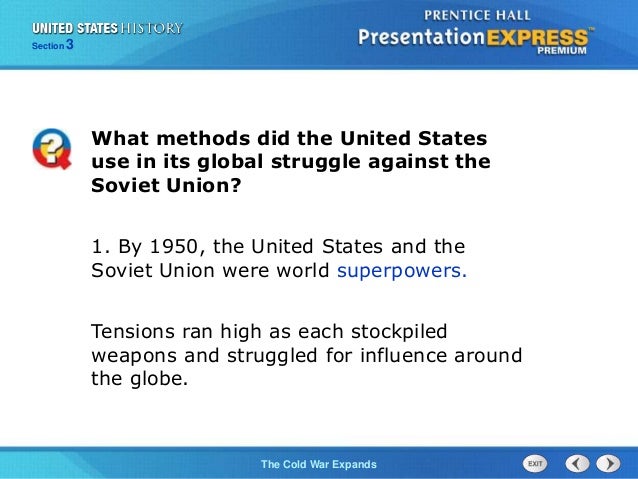 UNITED STATES HISTORY
Section 3

PRENTICE HALL
PresentationEXPRESS™
PREMIUM

What methods did the United States use in its global struggle against the Soviet Union?

1. By 1950, the United States and the Soviet Union were world superpowers.

Tensions ran high as each stockpiled weapons and struggled for influence around the globe.

The Cold War Expands

EXIT